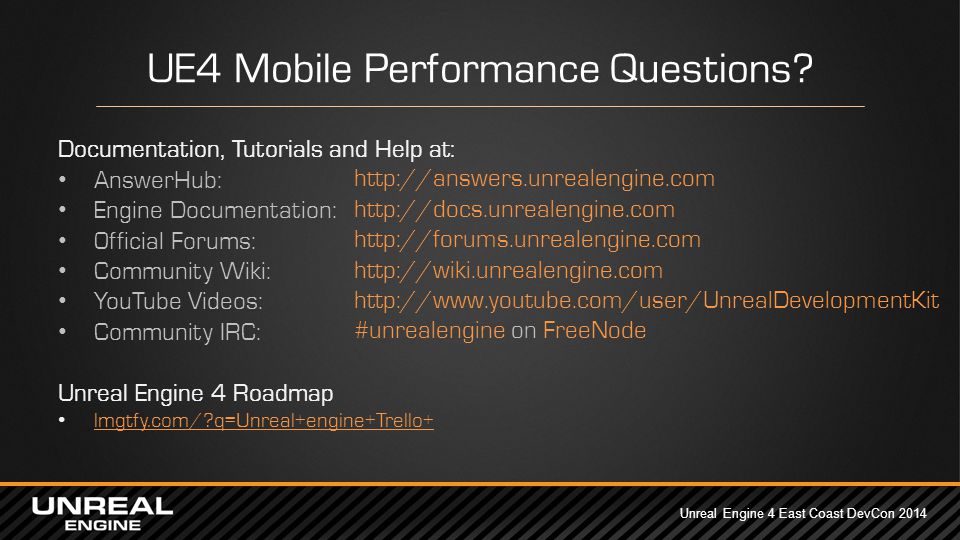 UE4 Mobile Performance Questions?

Documentation, Tutorials and Help at:
• AnswerHub: http://answers.unrealengine.com
• Engine Documentation: http://docs.unrealengine.com
• Official Forums: http://forums.unrealengine.com
• Community Wiki: http://wiki.unrealengine.com
• YouTube Videos: http://www.youtube.com/user/UnrealDevelopmentKit
• Community IRC: #unrealengine on FreeNode

Unreal Engine 4 Roadmap
• lmgtfy.com/?q=Unreal+engine+Trello+

UNREAL ENGINE

Unreal Engine 4 East Coast DevCon 2014